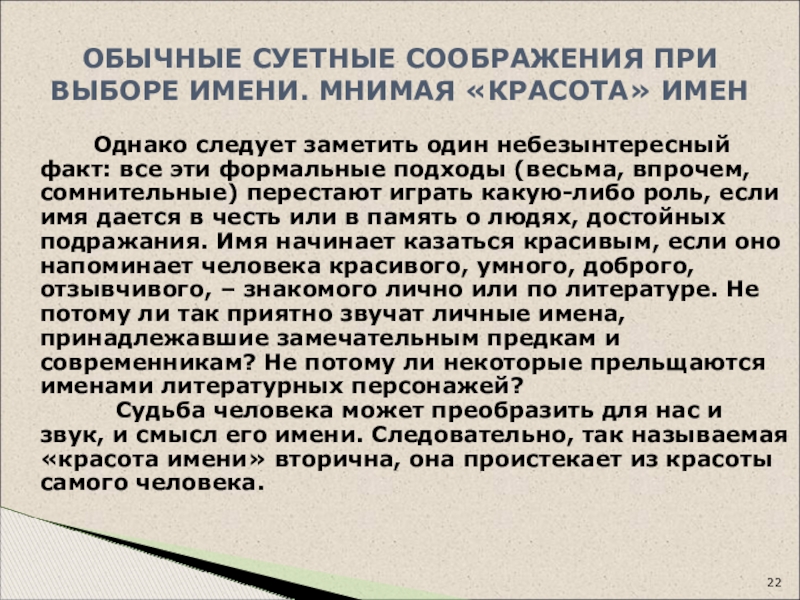 ОБЫЧНЫЕ СУЕТНЫЕ СООБРАЖЕНИЯ ПРИ ВЫБОРЕ ИМЕНИ. МНИМАЯ «КРАСОТА» ИМЕН

Однако следует заметить один небезынтересный факт: все эти формальные подходы (весьма, впрочем, сомнительные) перестают играть какую-либо роль, если имя дается в честь или в память о людях, достойных подражания. Имя начинает казаться красивым, если оно напоминает человека красивого, умного, доброго, отзывчивого, – знакомого лично или по литературе. Не потому ли так приятно звучат личные имена, принадлежавшие замечательным предкам и современникам? Не потому ли некоторые прельщаются именами литературных персонажей?

Судьба человека может преобразить для нас и звук, и смысл его имени. Следовательно, так называемая «красота имени» вторична, она проистекает из красоты самого человека.

22